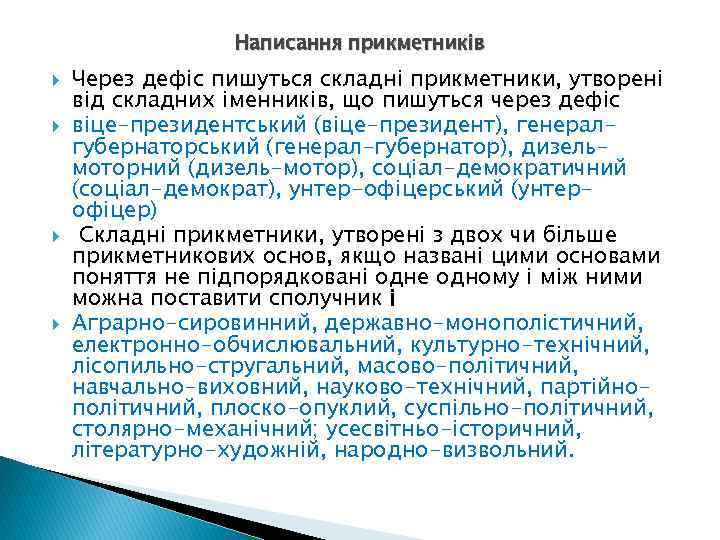 Написання прикметників

Через дефіс пишуться складні прикметники, утворені від складних іменників, що пишуться через дефіс

віце-президентський (віце-президент), генерал-губернаторський (генерал-губернатор), дизель-моторний (дизель-мотор), соціал-демократичний (соціал-демократ), унтер-офіцерський (унтер-офіцер)

Складні прикметники, утворені з двох чи більше прикметникових основ, якщо названі цими основами поняття не підпорядковані одне одному і між ними можна поставити сполучник і

Аграрно-сировинний, державно-монополістичний, електронно-обчислювальний, культурно-технічний, лісопильно-стругальний, масово-політичний, навчально-виховний, науково-технічний, партійно-політичний, плоско-опуклий, суспільно-політичний, столярно-механічний; усесвітньо-історичний, літературно-художній, народно-визвольний.